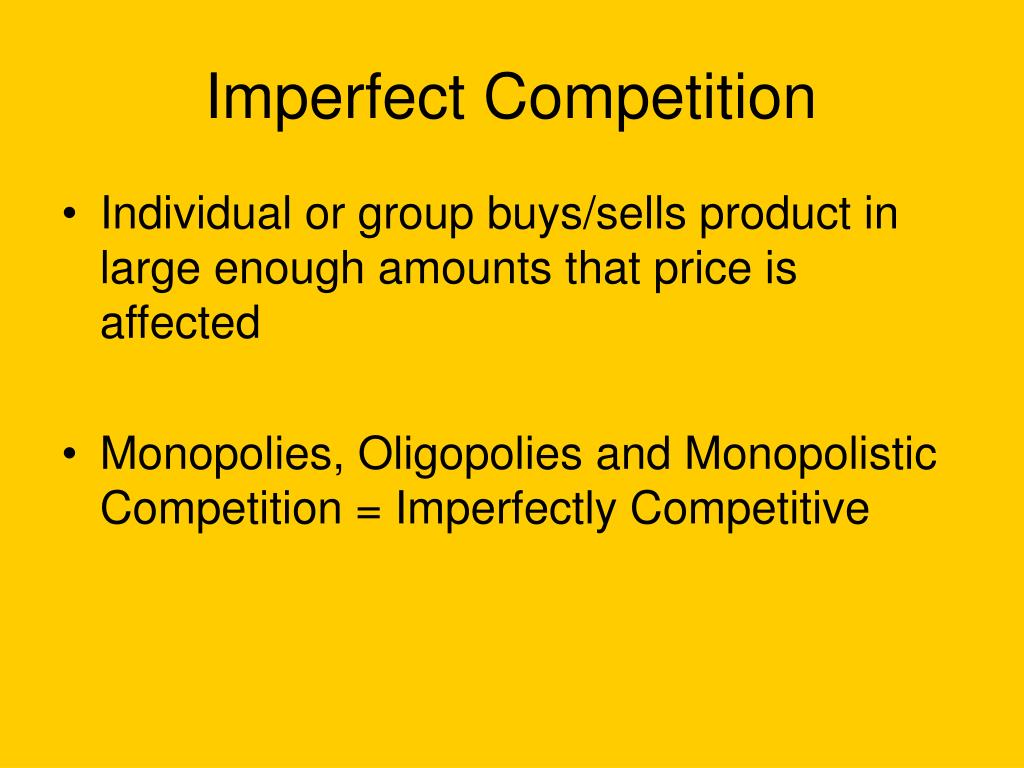 Imperfect Competition

• Individual or group buys/sells product in large enough amounts that price is affected

• Monopolies, Oligopolies and Monopolistic Competition = Imperfectly Competitive